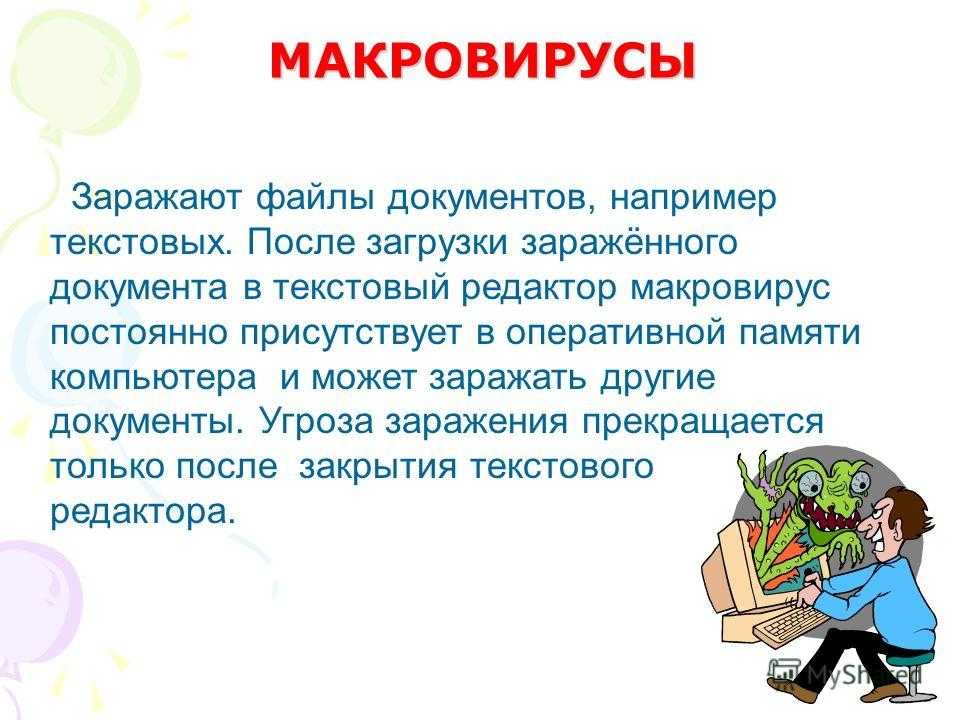 МАКРОВИРУСЫ

Заражают файлы документов, например текстовых. После загрузки заражённого документа в текстовый редактор макровирус постоянно присутствует в оперативной памяти компьютера и может заражать другие документы. Угроза заражения прекращается только после закрытия текстового редактора.

MyShared